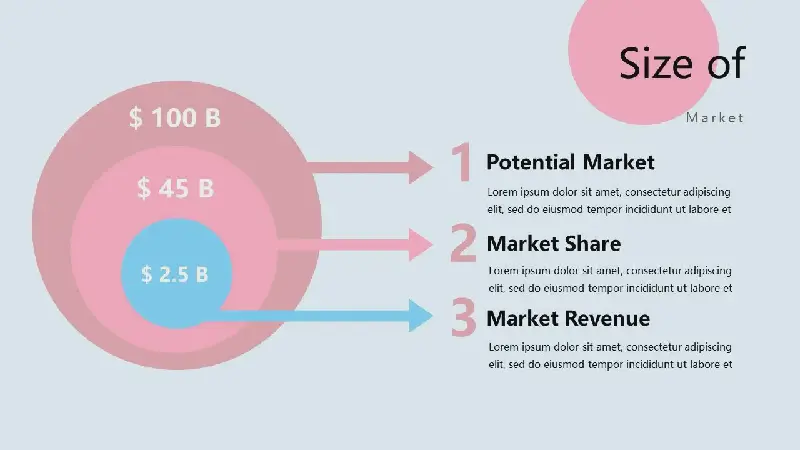 Size of

Market

$ 100 B

$ 45 B

$ 2.5 B

1 Potential Market

Lorem ipsum dolor sit amet, consectetur adipiscing elit, sed do eiusmod tempor incididunt ut labore et

2 Market Share

Lorem ipsum dolor sit amet, consectetur adipiscing elit, sed do eiusmod tempor incididunt ut labore et

3 Market Revenue

Lorem ipsum dolor sit amet, consectetur adipiscing elit, sed do eiusmod tempor incididunt ut labore et